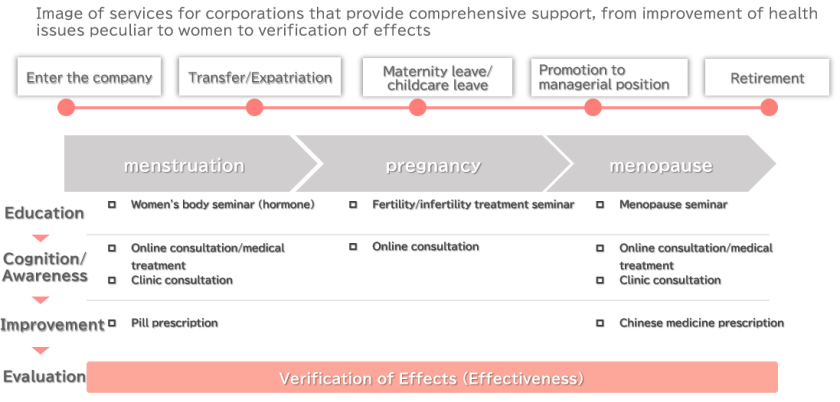 Image of services for corporations that provide comprehensive support, from improvement of health issues peculiar to women to verification of effects

Enter the company

Transfer/Expatriation

Maternity leave/ childcare leave

Promotion to managerial position

Retirement

menstruation

pregnancy

menopause

Education

Women's body seminar (hormone)

Fertility/infertility treatment seminar

Menopause seminar

Cognition/ Awareness

Online consultation/medical treatment

Clinic consultation

Online consultation

Online consultation/medical treatment

Clinic consultation

Improvement

Pill prescription

Chinese medicine prescription

Evaluation

Verification of Effects (Effectiveness)